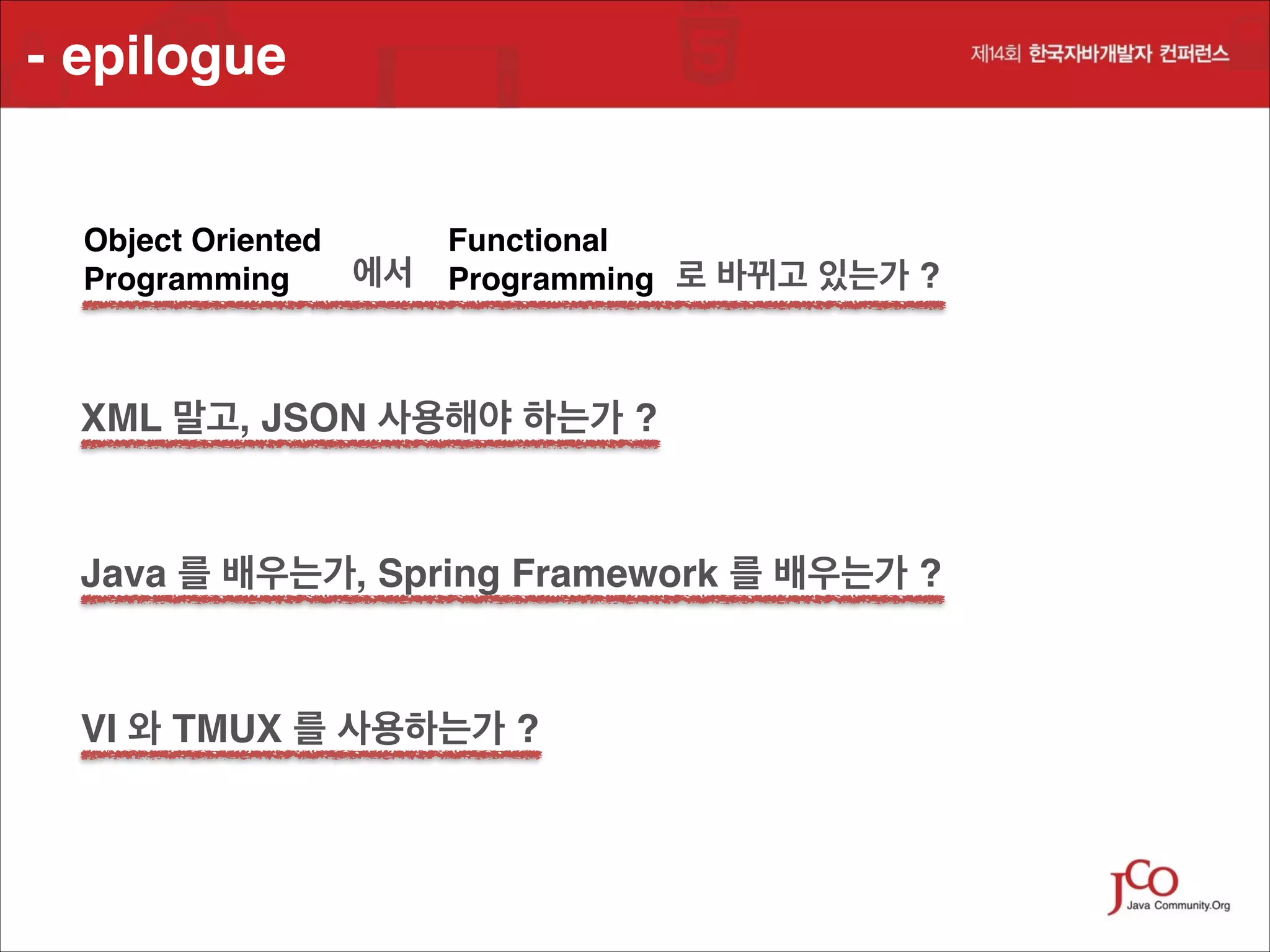 - epilogue

제14회 한국자바개발자 컨퍼런스

Object Oriented Programming 에서 Functional Programming 로 바뀌고 있는가 ?

XML 말고, JSON 사용해야 하는가 ?

Java 를 배우는가, Spring Framework 를 배우는가 ?

VI 와 TMUX 를 사용하는가 ?

JCO Java Community.Org